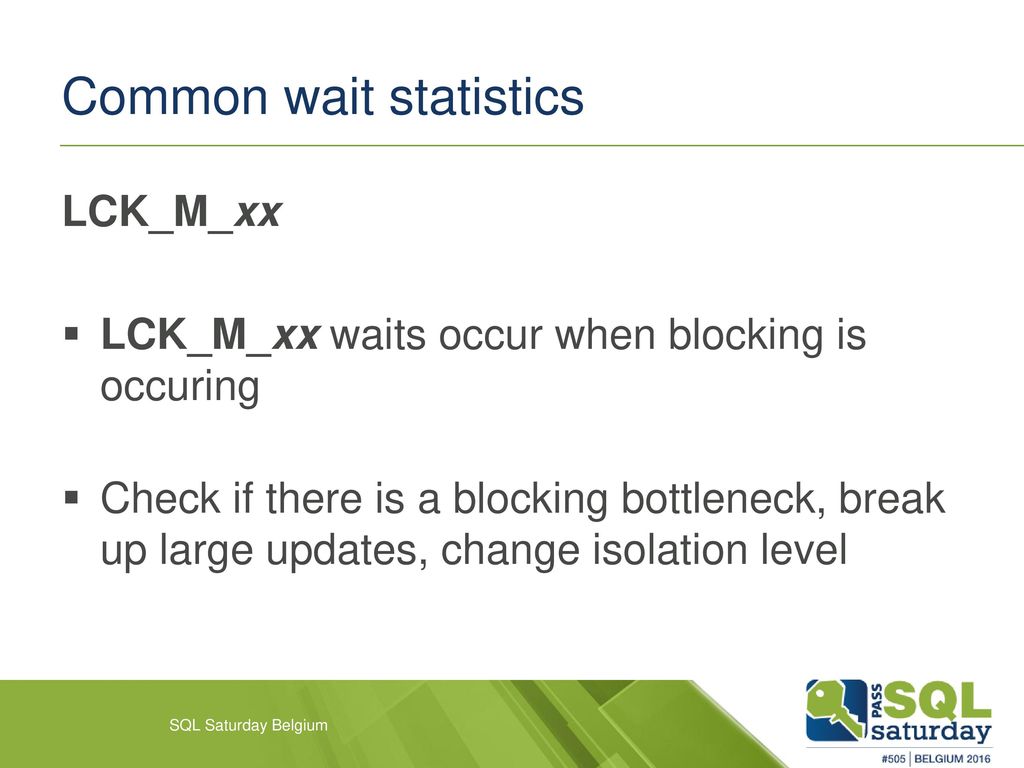 Common wait statistics

LCK_M_xx

▪ LCK_M_xx waits occur when blocking is occuring

▪ Check if there is a blocking bottleneck, break up large updates, change isolation level

SQL Saturday Belgium

PASS SQL saturday

#505 | BELGIUM 2016